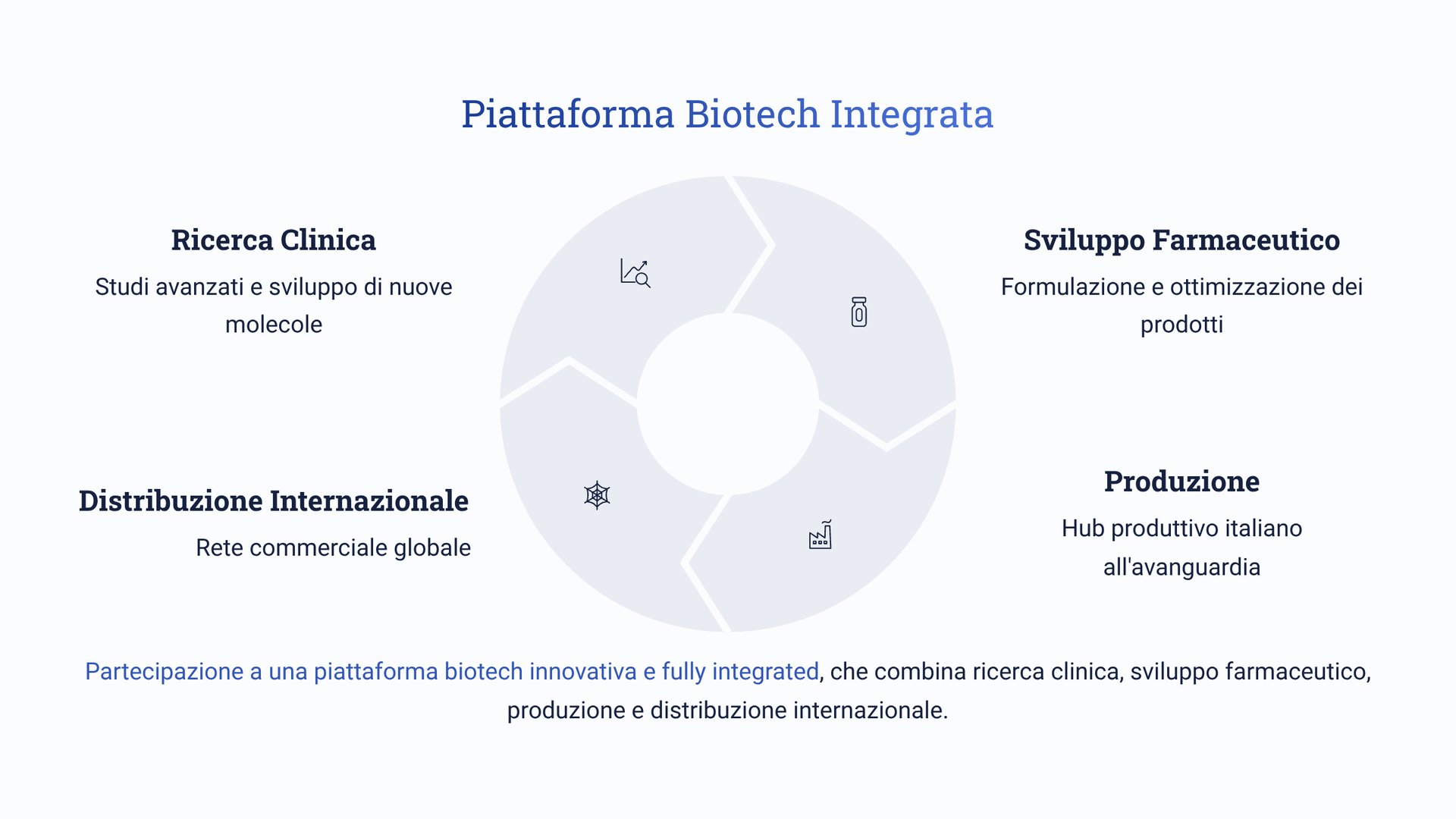 Piattaforma Biotech Integrata

Ricerca Clinica

Studi avanzati e sviluppo di nuove molecole

Sviluppo Farmaceutico

Formulazione e ottimizzazione dei prodotti

Distribuzione Internazionale

Rete commerciale globale

Produzione

Hub produttivo italiano all'avanguardia

Partecipazione a una piattaforma biotech innovativa e fully integrated, che combina ricerca clinica, sviluppo farmaceutico, produzione e distribuzione internazionale.